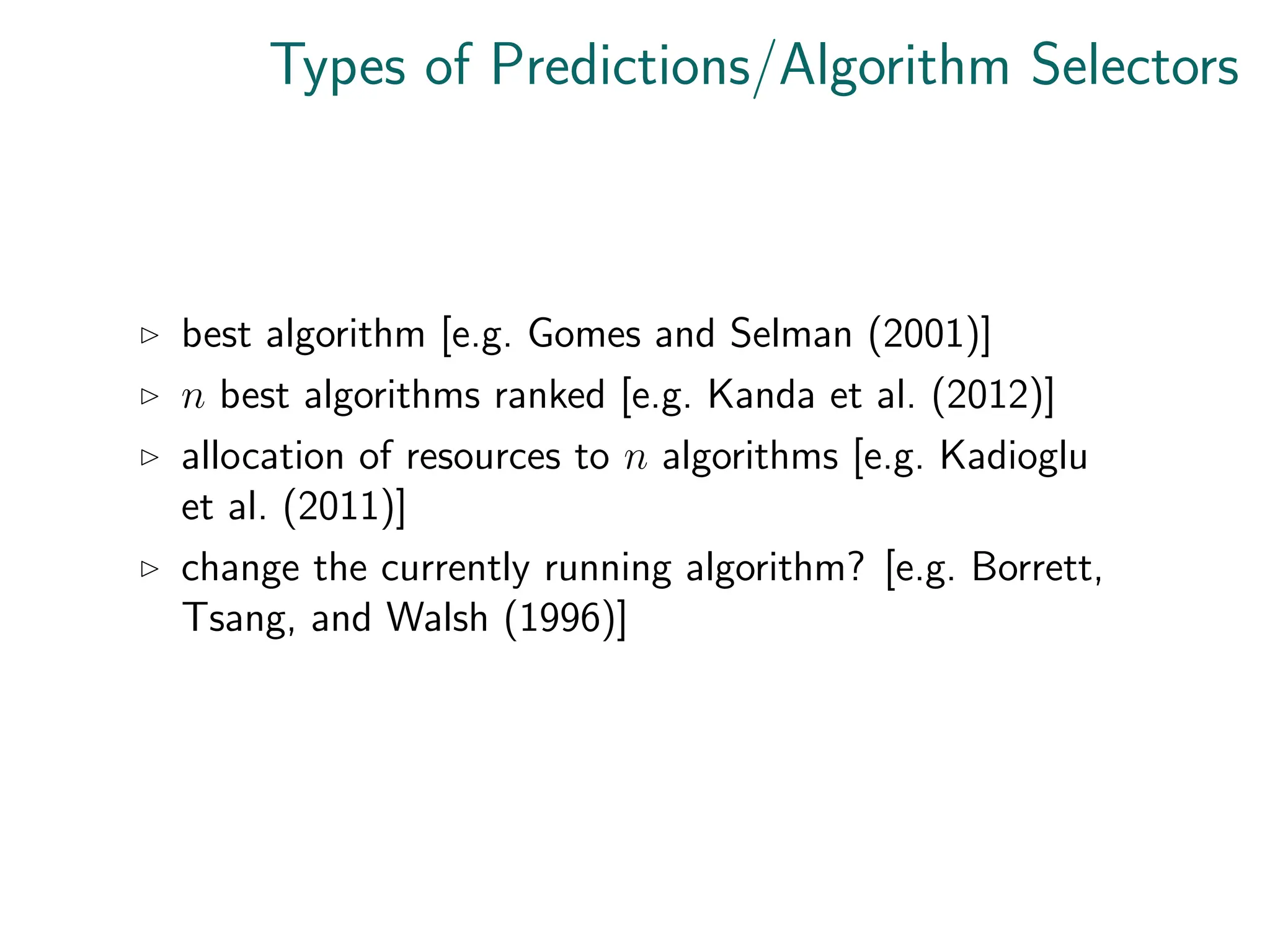 Types of Predictions/Algorithm Selectors

▷ best algorithm [e.g. Gomes and Selman (2001)]

▷ $n$ best algorithms ranked [e.g. Kanda et al. (2012)]

▷ allocation of resources to $n$ algorithms [e.g. Kadioglu et al. (2011)]

▷ change the currently running algorithm? [e.g. Borrett, Tsang, and Walsh (1996)]